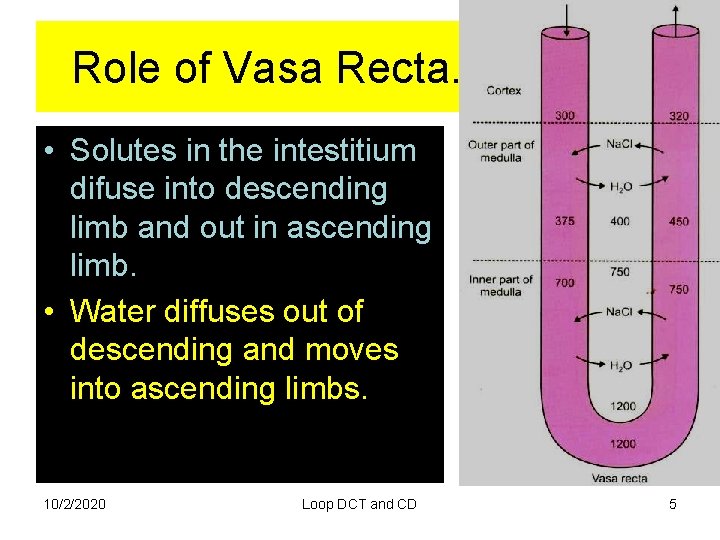 Role of Vasa Recta.

• Solutes in the intestitium difuse into descending limb and out in ascending limb.

• Water diffuses out of descending and moves into ascending limbs.

Cortex

300

320

Outer part of medulla

NaCl

$H_2O$

375

400

450

Inner part of medulla

750

700

750

NaCl

$H_2O$

1200

1200

Vasa recta

10/2/2020

Loop DCT and CD

5